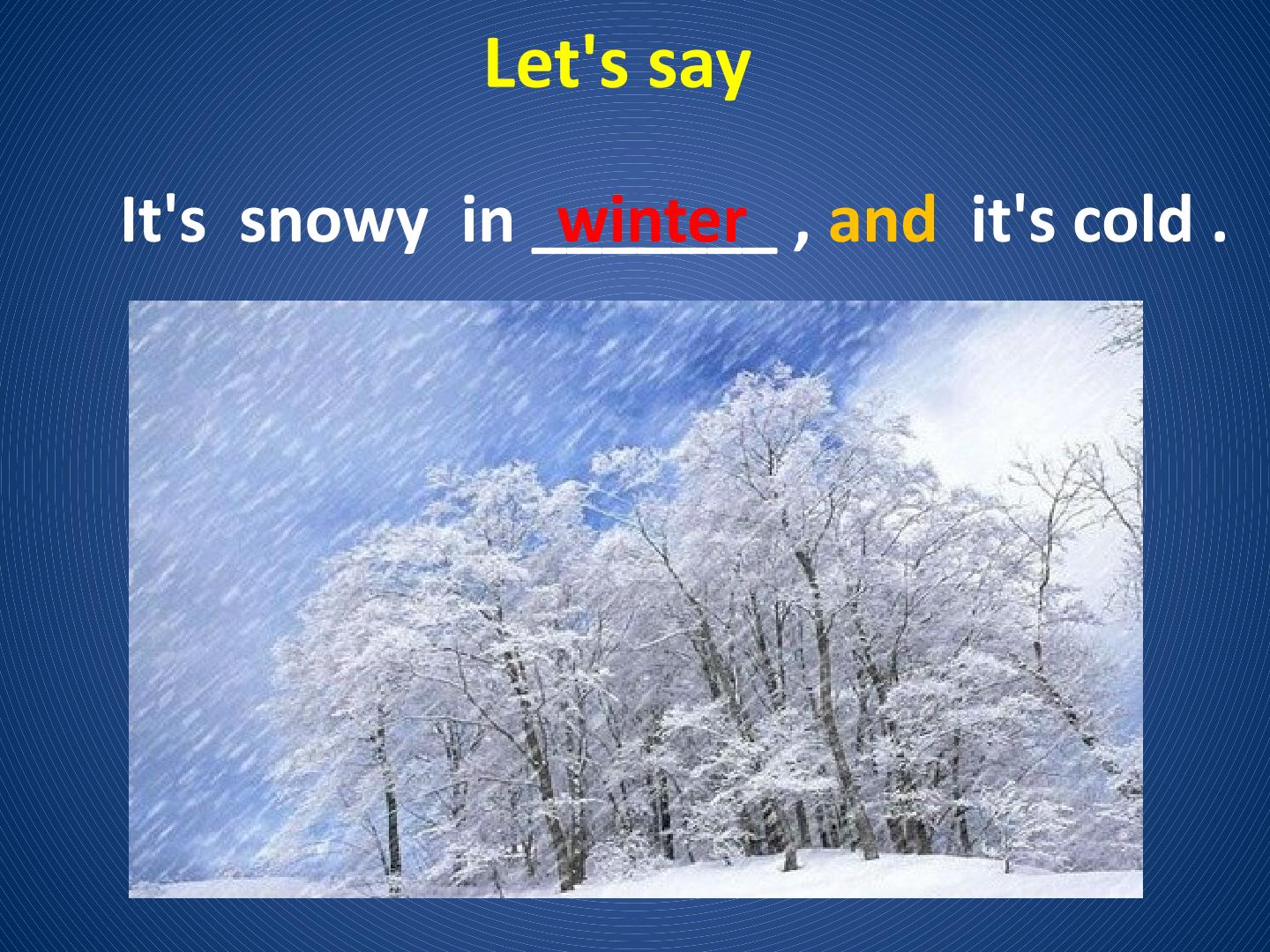 Let's say

It's snowy in winter , and it's cold .